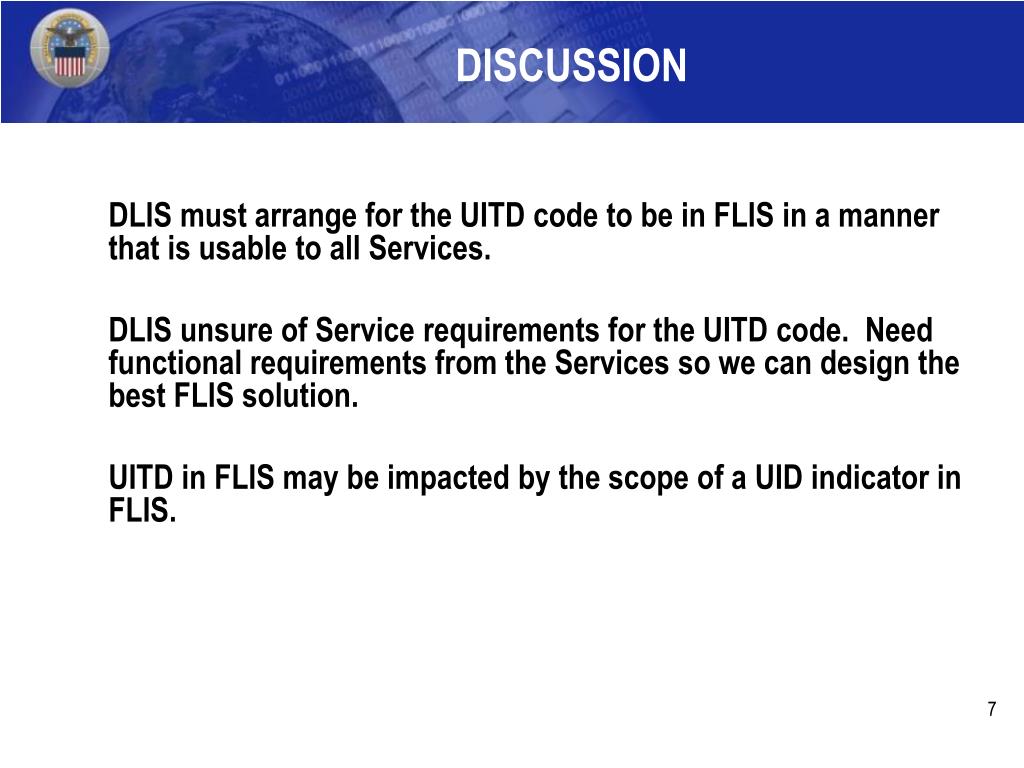 DISCUSSION

DLIS must arrange for the UITD code to be in FLIS in a manner that is usable to all Services.

DLIS unsure of Service requirements for the UITD code. Need functional requirements from the Services so we can design the best FLIS solution.

UITD in FLIS may be impacted by the scope of a UID indicator in FLIS.

7